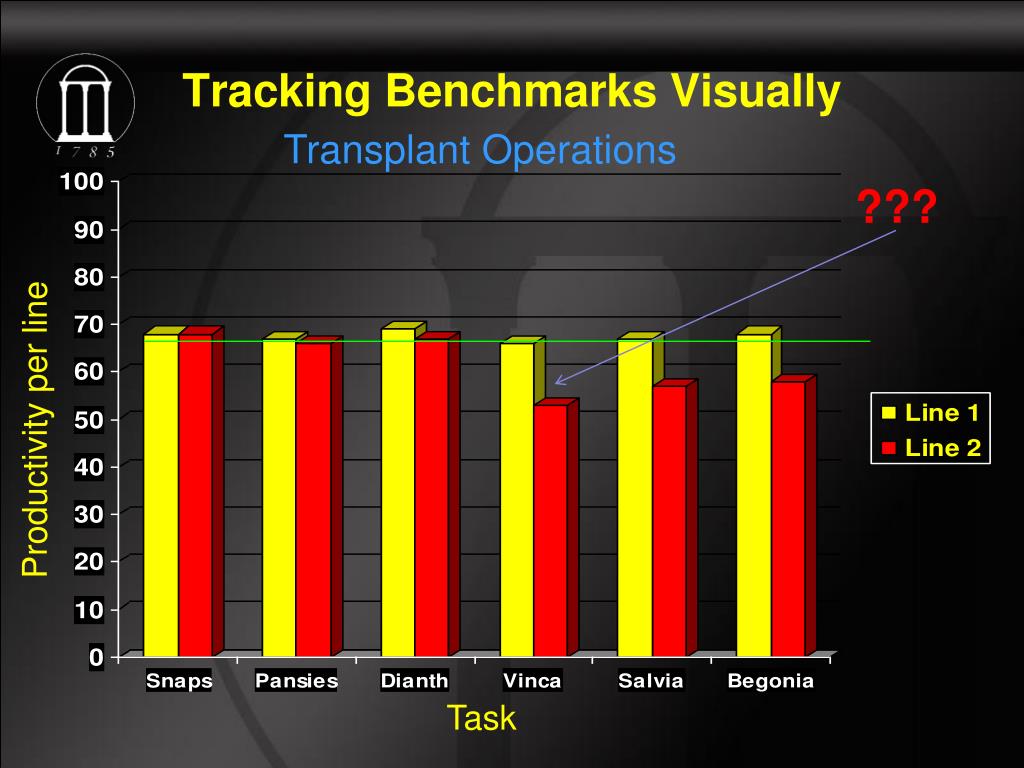 1785

Tracking Benchmarks Visually

Transplant Operations

???

Productivity per line

100
90
80
70
60
50
40
30
20
10
0

Snaps
Pansies
Dianth
Vinca
Salvia
Begonia

Task

Line 1
Line 2